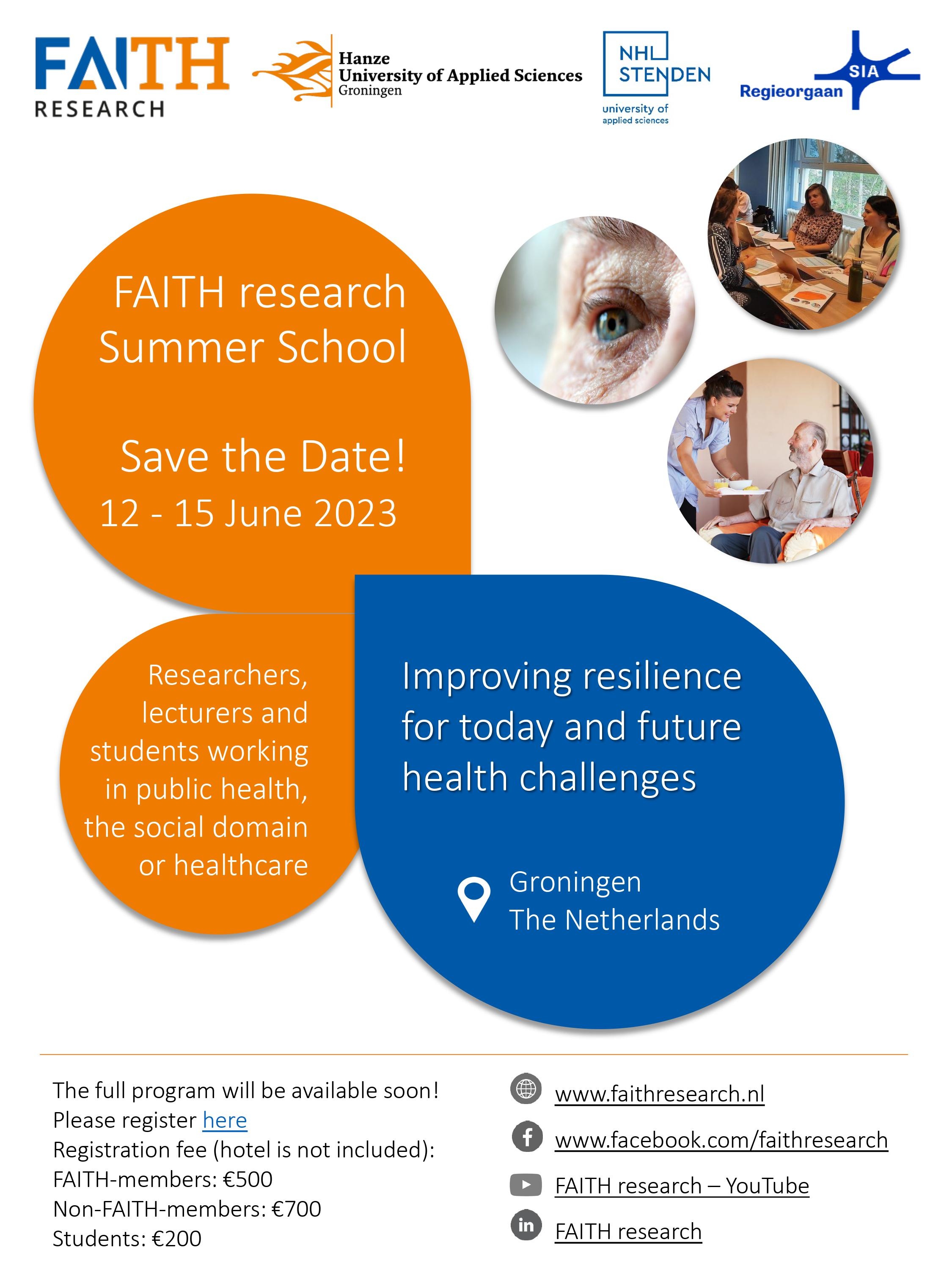 FAITH RESEARCH

Hanze University of Applied Sciences Groningen

NHL STENDEN university of applied sciences

SIA Regieorgaan

FAITH research Summer School

Save the Date! 12 - 15 June 2023

Researchers, lecturers and students working in public health, the social domain or healthcare

Improving resilience for today and future health challenges

Groningen The Netherlands

The full program will be available soon!
Please register here
Registration fee (hotel is not included):
FAITH-members: €500
Non-FAITH-members: €700
Students: €200

www.faithresearch.nl

www.facebook.com/faithresearch

FAITH research – YouTube

FAITH research